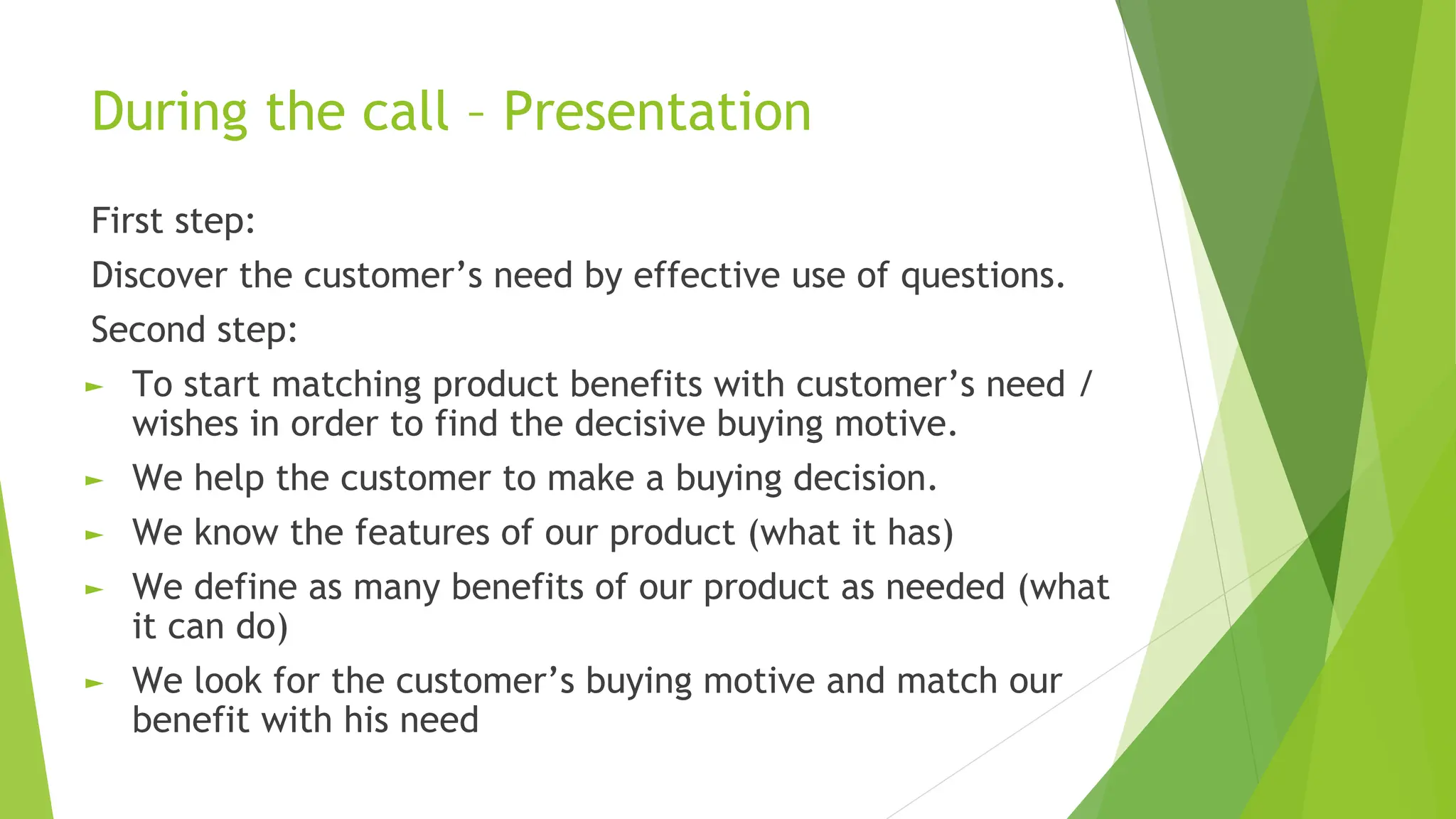 During the call – Presentation

First step:

Discover the customer’s need by effective use of questions.

Second step:

► To start matching product benefits with customer’s need / wishes in order to find the decisive buying motive.

► We help the customer to make a buying decision.

► We know the features of our product (what it has)

► We define as many benefits of our product as needed (what it can do)

► We look for the customer’s buying motive and match our benefit with his need